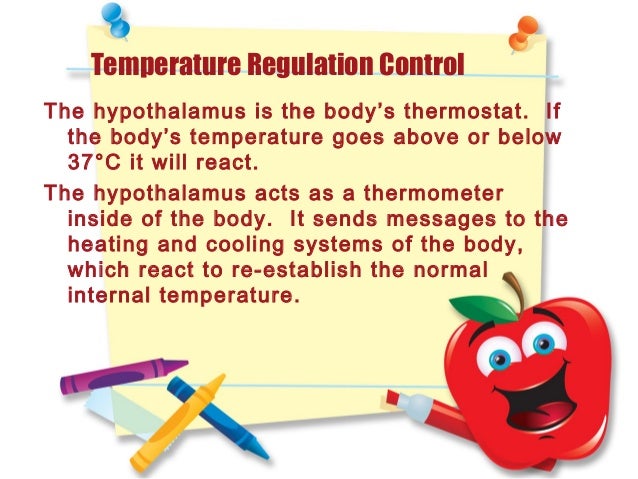 Temperature Regulation Control

The hypothalamus is the body's thermostat. If the body's temperature goes above or below 37°C it will react.

The hypothalamus acts as a thermometer inside of the body. It sends messages to the heating and cooling systems of the body, which react to re-establish the normal internal temperature.